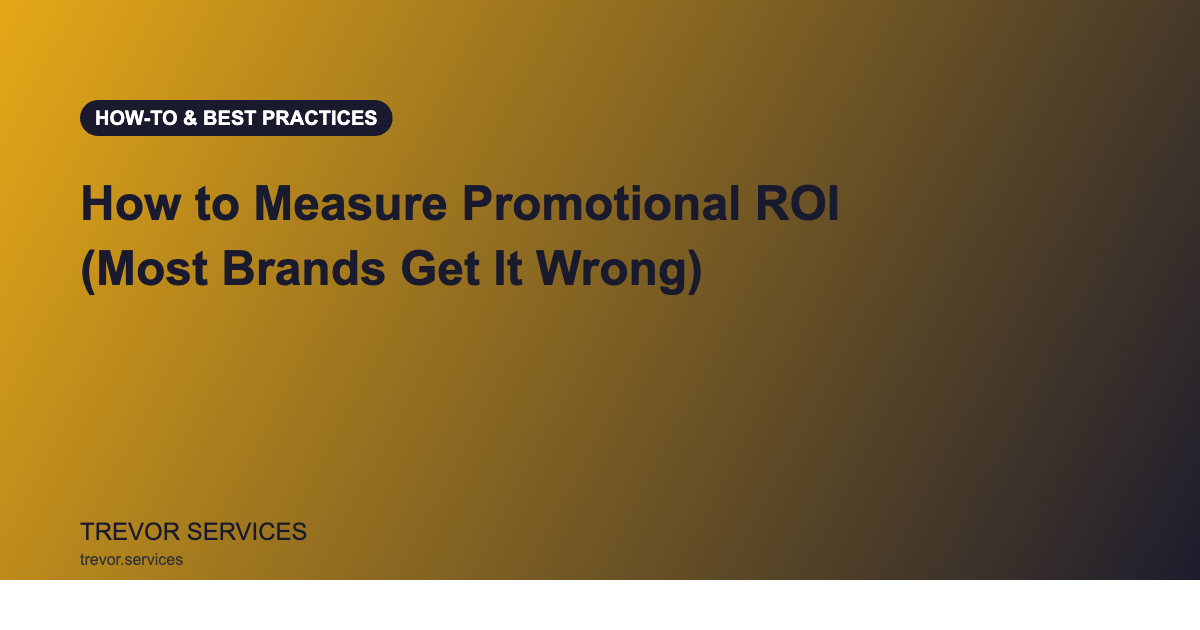 HOW-TO & BEST PRACTICES

How to Measure Promotional ROI (Most Brands Get It Wrong)

TREVOR SERVICES
trevor.services